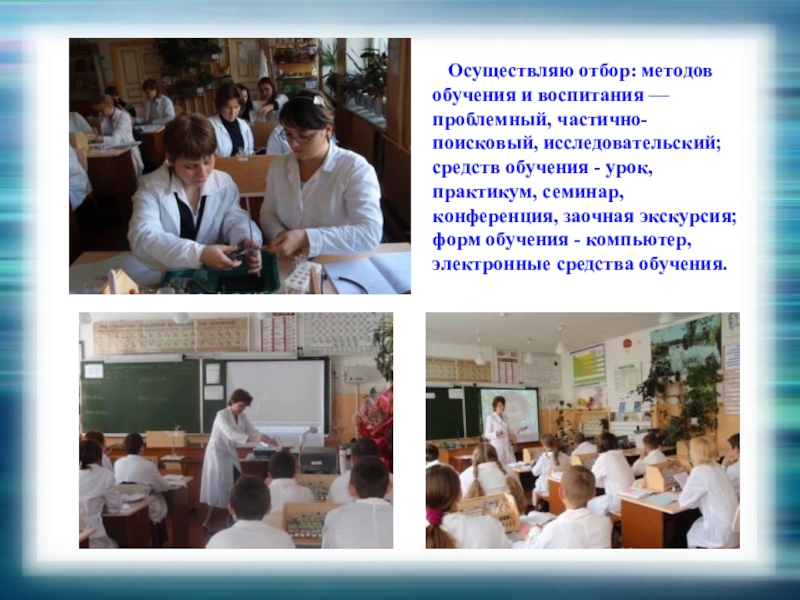 Осуществляю отбор: методов обучения и воспитания — проблемный, частично-поисковый, исследовательский; средств обучения - урок, практикум, семинар, конференция, заочная экскурсия; форм обучения - компьютер, электронные средства обучения.